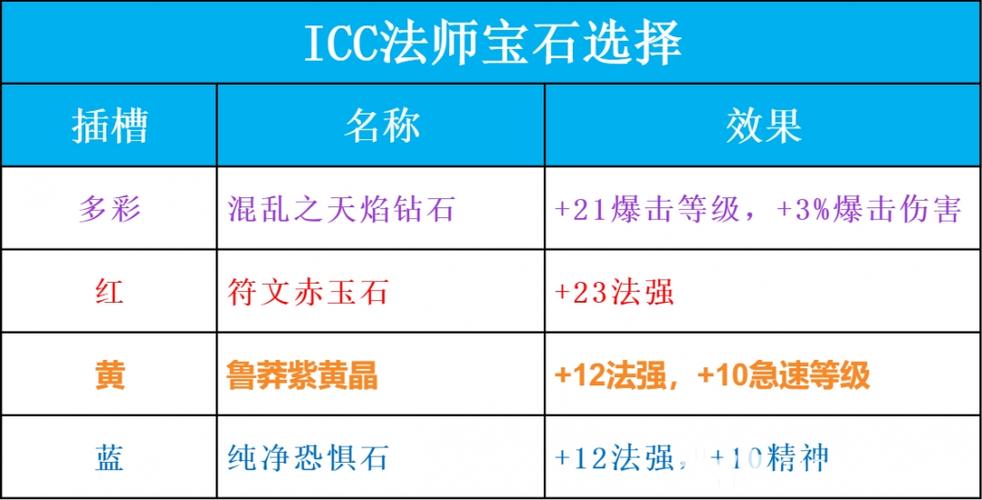 ICC法师宝石选择

| 插槽 | 名称 | 效果 |
|---|---|---|
| 多彩 | 混乱之天焰钻石 | +21爆击等级，+3%爆击伤害 |
| 红 | 符文赤玉石 | +23法强 |
| 黄 | 鲁莽紫黄晶 | +12法强，+10急速等级 |
| 蓝 | 纯净恐惧石 | +12法强，+10精神 |